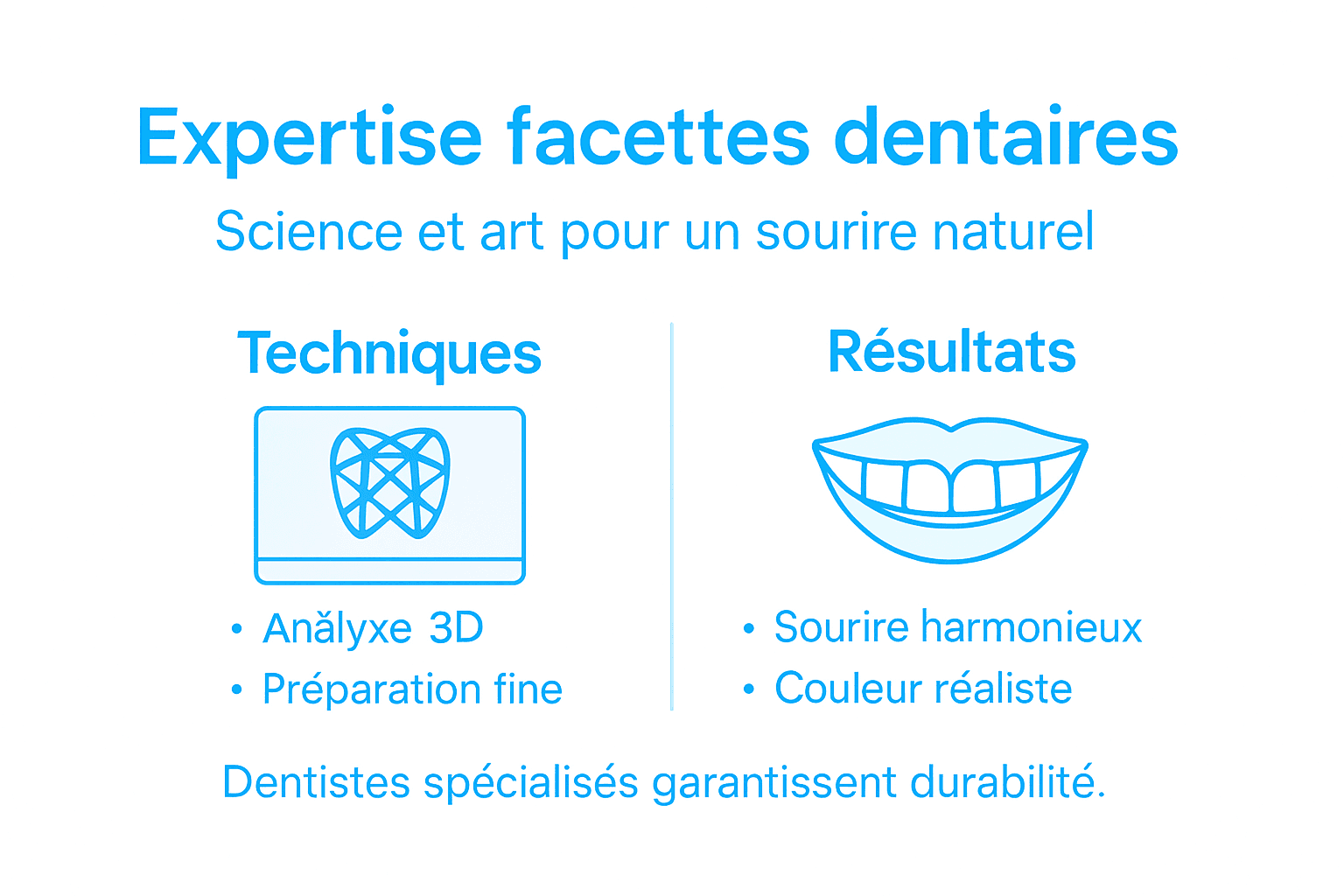 Expertise facettes dentaires

Science et art pour un sourire naturel

Techniques

• Anălyxe 3D
• Préparation fine

Résultats

• Sourire harmonieux
• Couleur réaliste

Dentistes spécialisés garantissent durabilité.